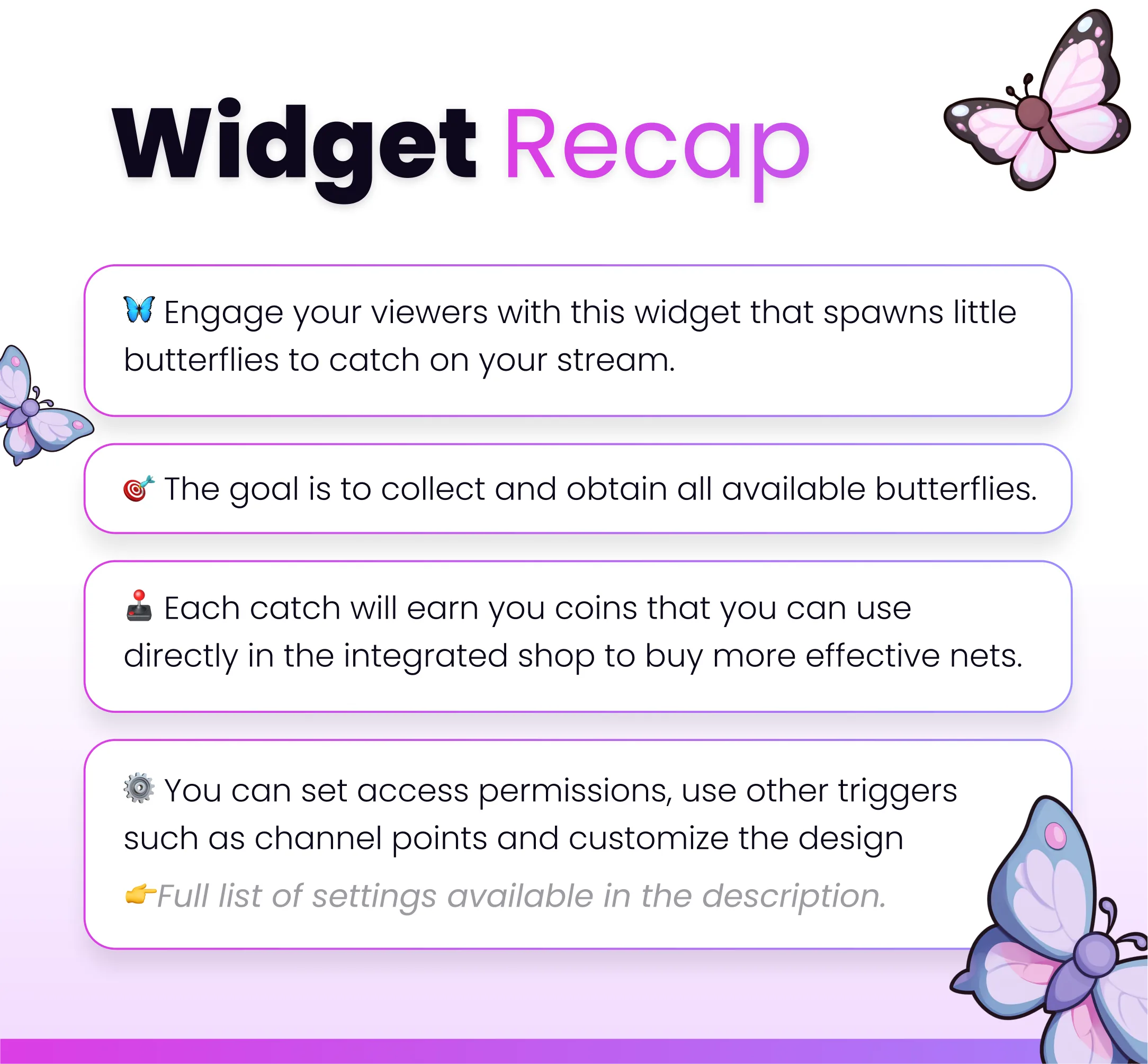 Widget Recap

🦋 Engage your viewers with this widget that spawns little butterflies to catch on your stream.

🎯 The goal is to collect and obtain all available butterflies.

🕹️ Each catch will earn you coins that you can use directly in the integrated shop to buy more effective nets.

⚙️ You can set access permissions, use other triggers such as channel points and customize the design

👉Full list of settings available in the description.